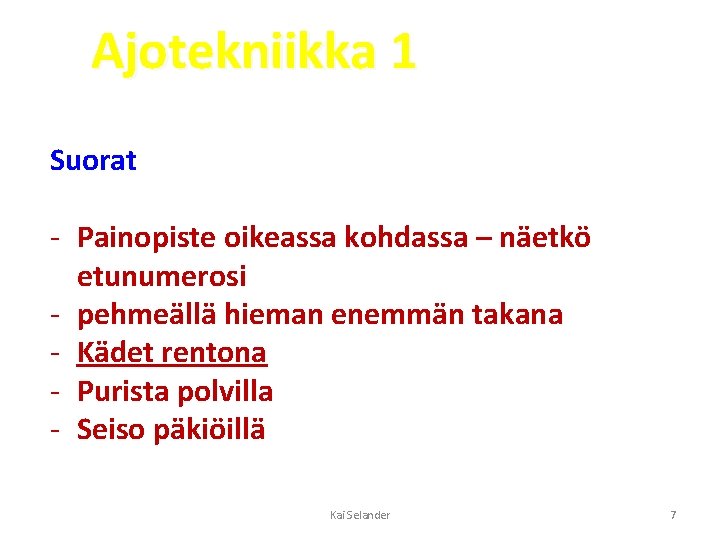 Ajotekniikka 1

Suorat

- Painopiste oikeassa kohdassa – näetkö etunumerosi
- pehmeällä hieman enemmän takana
- Kädet rentona
- Purista polvilla
- Seiso päkiöillä

Kai Selander

7